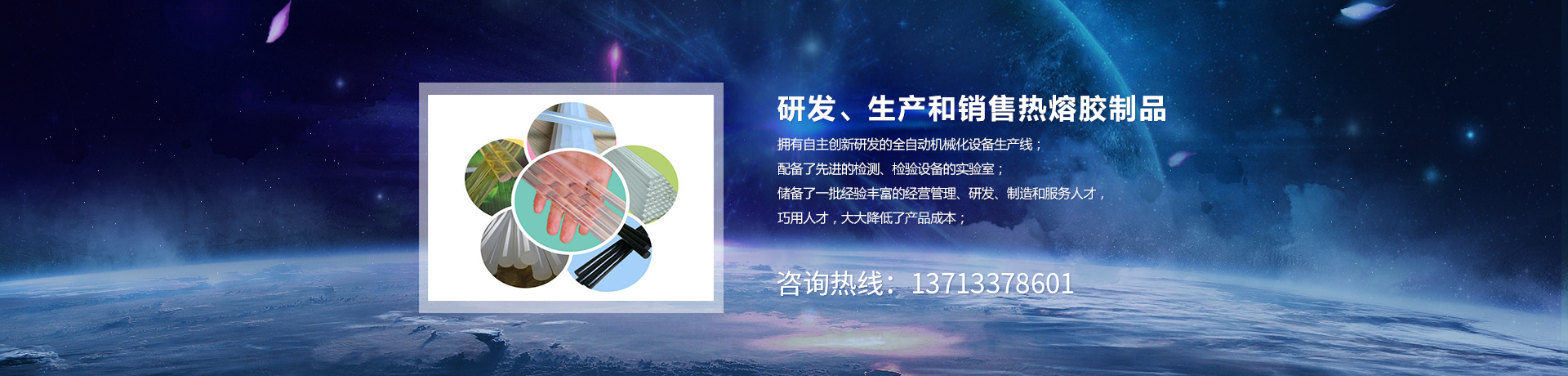 研发、生产和销售热熔胶制品

拥有自主创新研发的全自动机械化设备生产线；
配备了先进的检测、检验设备的实验室；
储备了一批经验丰富的经营管理、研发、制造和服务人才，
巧用人才，大大降低了产品成本；

咨询热线：13713378601